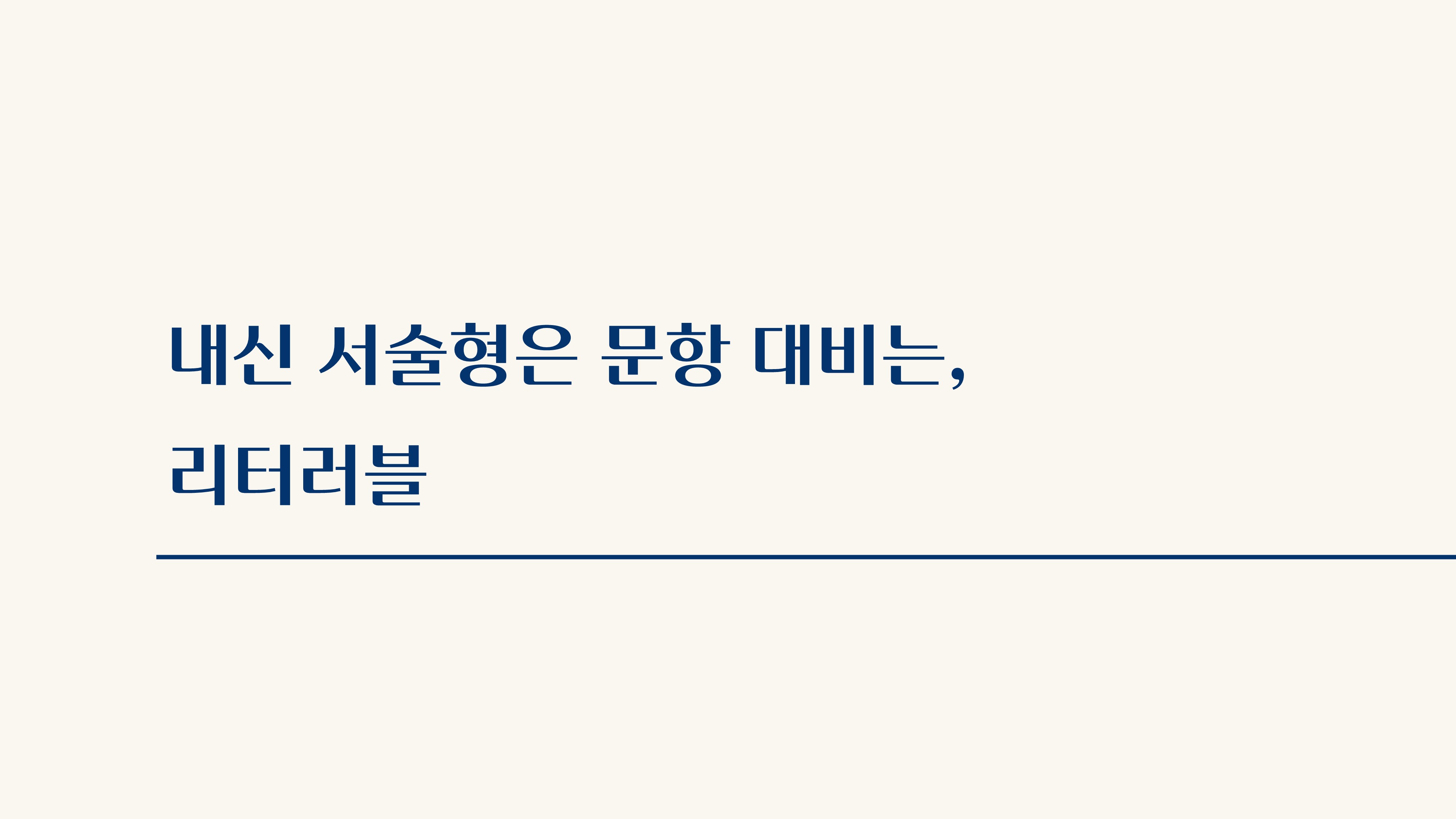 내신 서술형은 문항 대비는,
리터러블